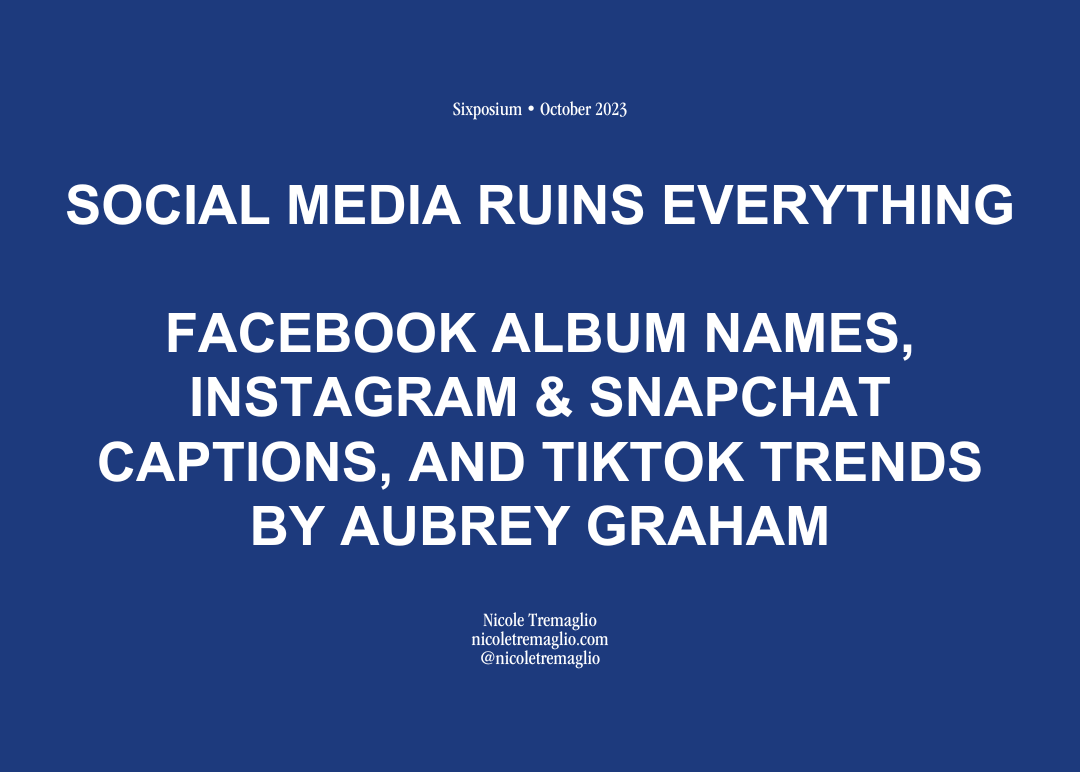 Sixposium • October 2023

SOCIAL MEDIA RUINS EVERYTHING

FACEBOOK ALBUM NAMES, INSTAGRAM & SNAPCHAT CAPTIONS, AND TIKTOK TRENDS BY AUBREY GRAHAM

Nicole Tremaglio
nicoletremaglio.com
@nicoletremaglio